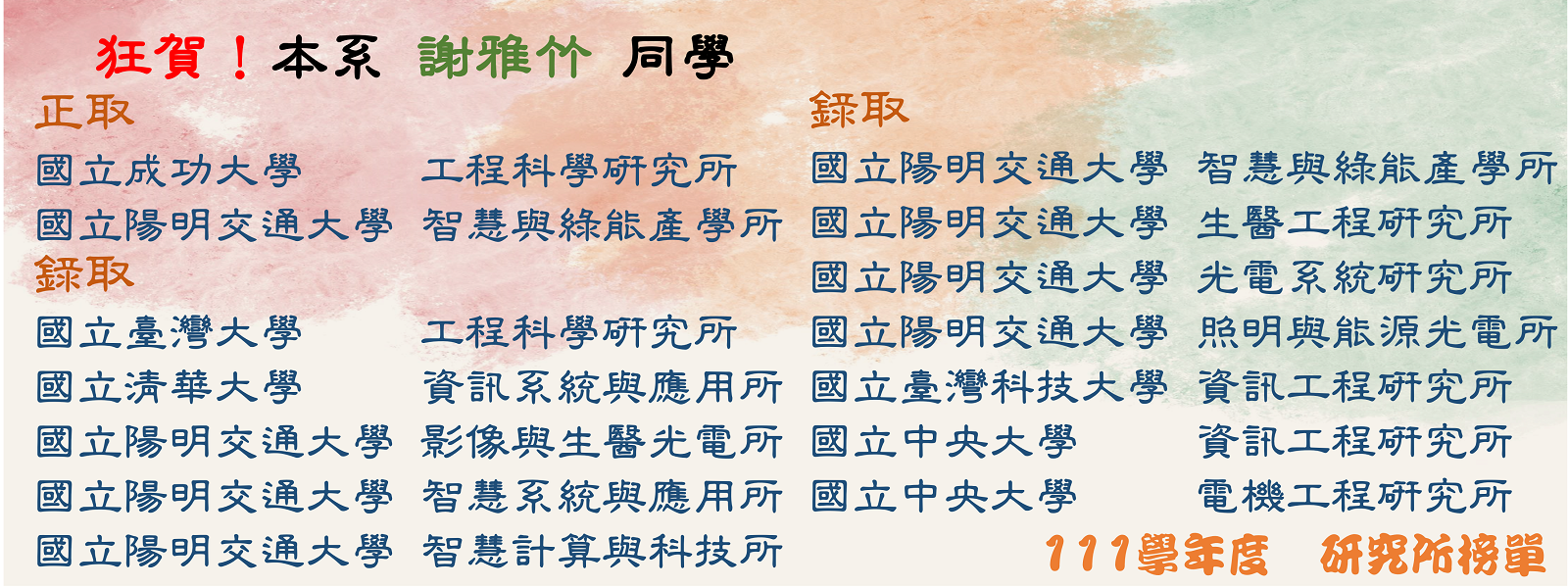 狂賀！本系 謝雅竹 同學

正取
國立成功大學 工程科學研究所
國立陽明交通大學 智慧與綠能產學所
錄取
國立臺灣大學 工程科學研究所
國立清華大學 資訊系統與應用所
國立陽明交通大學 影像與生醫光電所
國立陽明交通大學 智慧系統與應用所
國立陽明交通大學 智慧計算與科技所

錄取
國立陽明交通大學 智慧與綠能產學所
國立陽明交通大學 生醫工程研究所
國立陽明交通大學 光電系統研究所
國立陽明交通大學 照明與能源光電所
國立臺灣科技大學 資訊工程研究所
國立中央大學 資訊工程研究所
國立中央大學 電機工程研究所

111學年度 研究所榜單